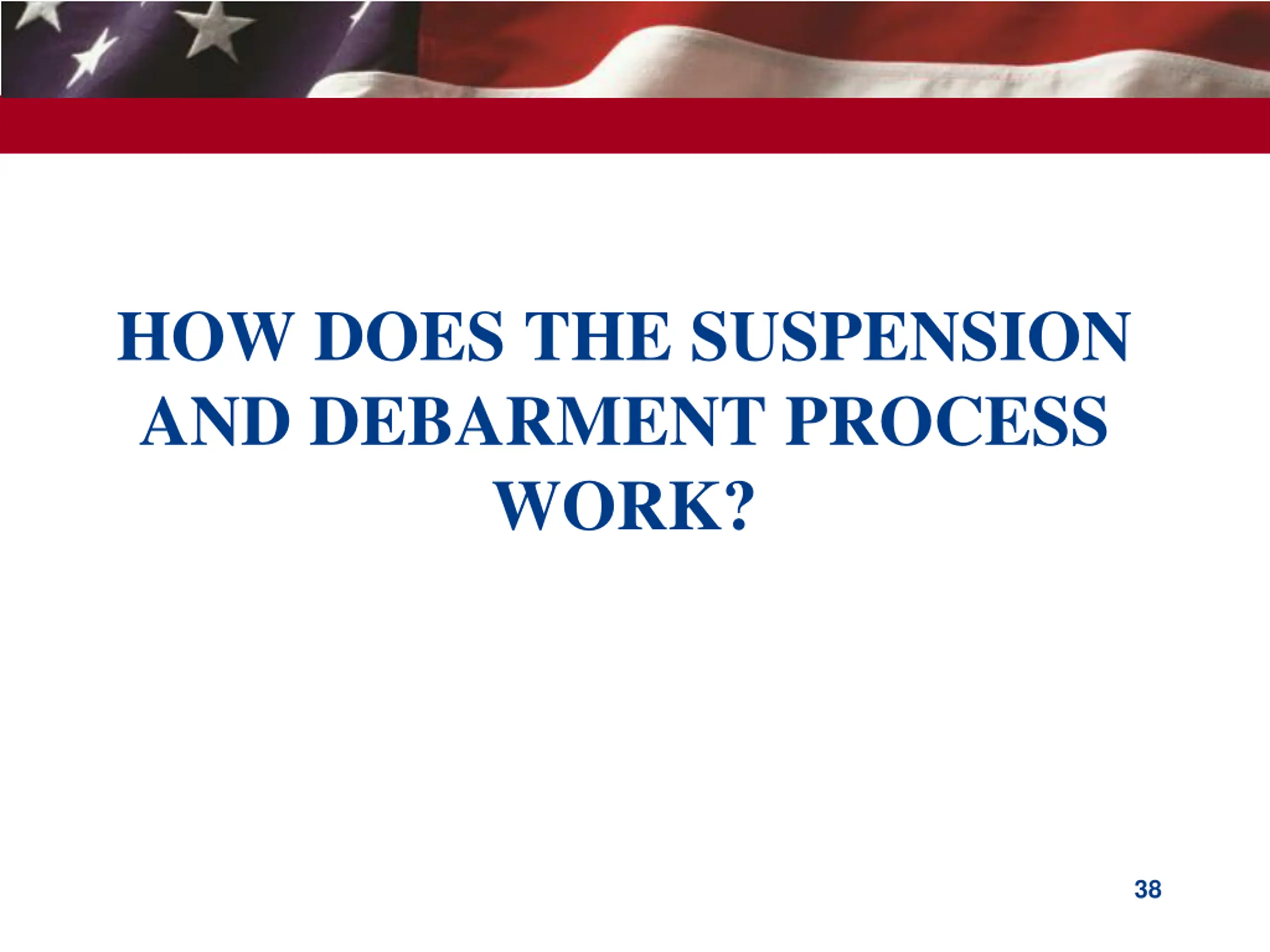 HOW DOES THE SUSPENSION AND DEBARMENT PROCESS WORK?

38